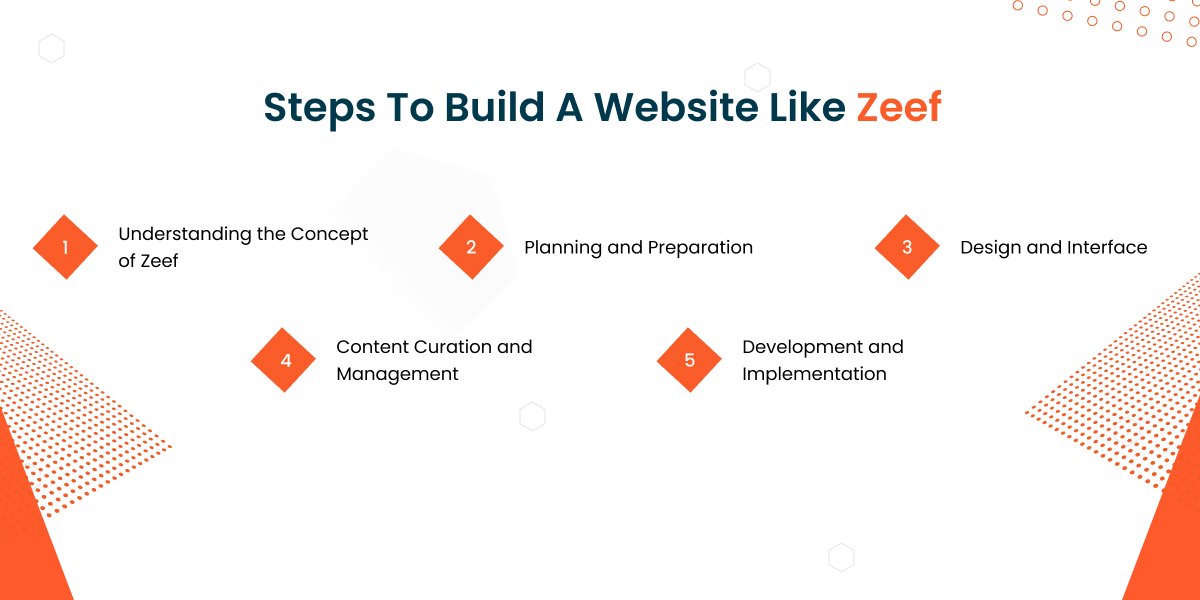 Steps To Build A Website Like Zeef

1 Understanding the Concept of Zeef

2 Planning and Preparation

3 Design and Interface

4 Content Curation and Management

5 Development and Implementation